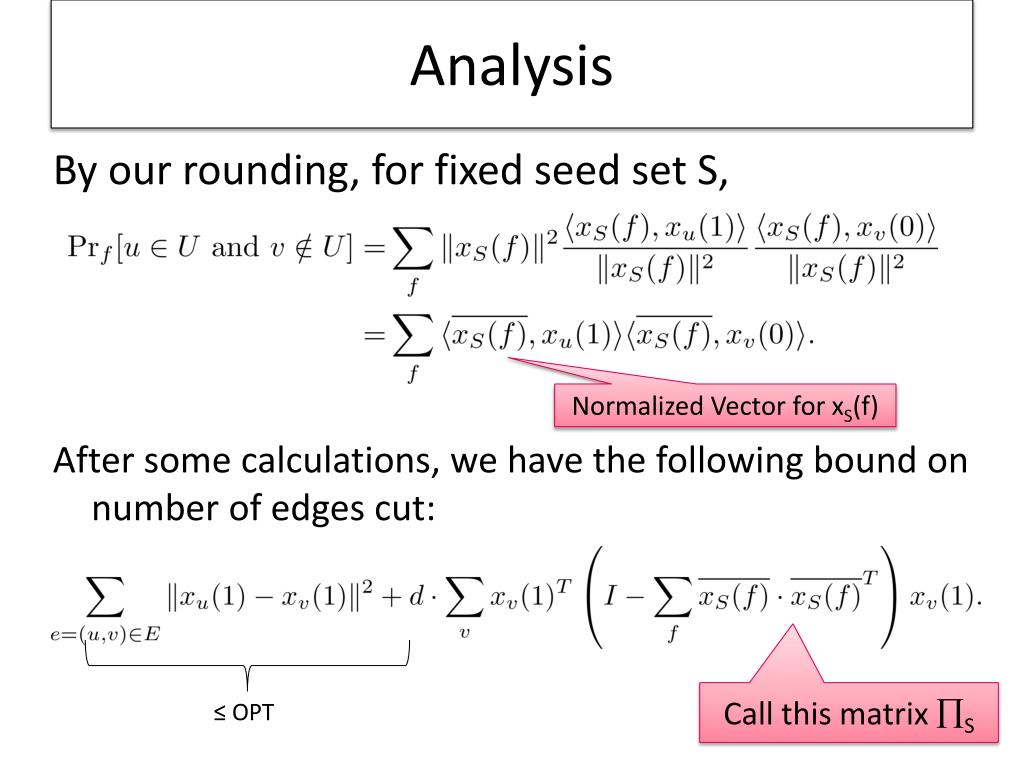 Analysis

By our rounding, for fixed seed set S,

$\Pr_f[u \in U \text{ and } v \notin U] = \sum_f \|x_S(f)\|^2 \frac{\langle x_S(f), x_u(1)\rangle}{\|x_S(f)\|^2} \frac{\langle x_S(f), x_v(0)\rangle}{\|x_S(f)\|^2}$
$= \sum_f \langle \overline{x_S(f)}, x_u(1)\rangle \langle \overline{x_S(f)}, x_v(0)\rangle.$

Normalized Vector for $x_S(f)$

After some calculations, we have the following bound on number of edges cut:

$\sum_{e=(u,v)\in E} \|x_u(1) - x_v(1)\|^2 + d \cdot \sum_v x_v(1)^T \left( I - \sum_f \overline{x_S(f)} \cdot \overline{x_S(f)}^T \right) x_v(1).$

≤ OPT

Call this matrix $\prod_S$